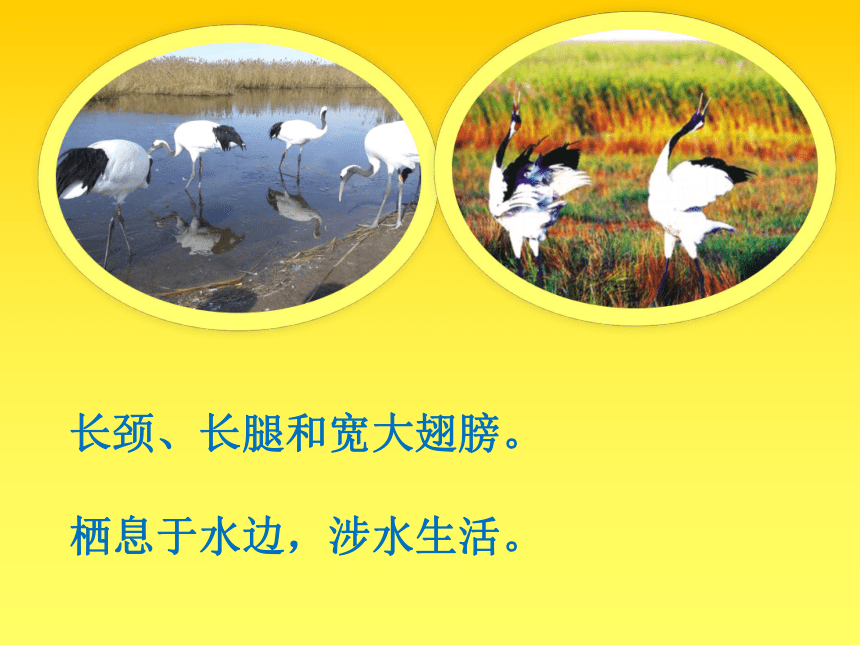 长颈、长腿和宽大翅膀。

栖息于水边，涉水生活。